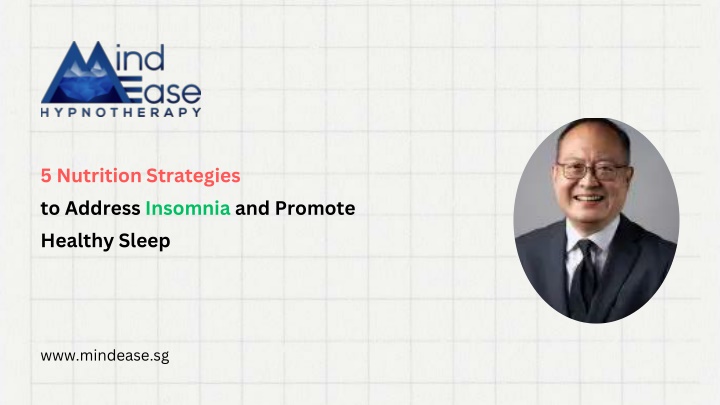 Mind Ease
HYPNOTHERAPY

5 Nutrition Strategies to Address Insomnia and Promote Healthy Sleep

www.mindease.sg